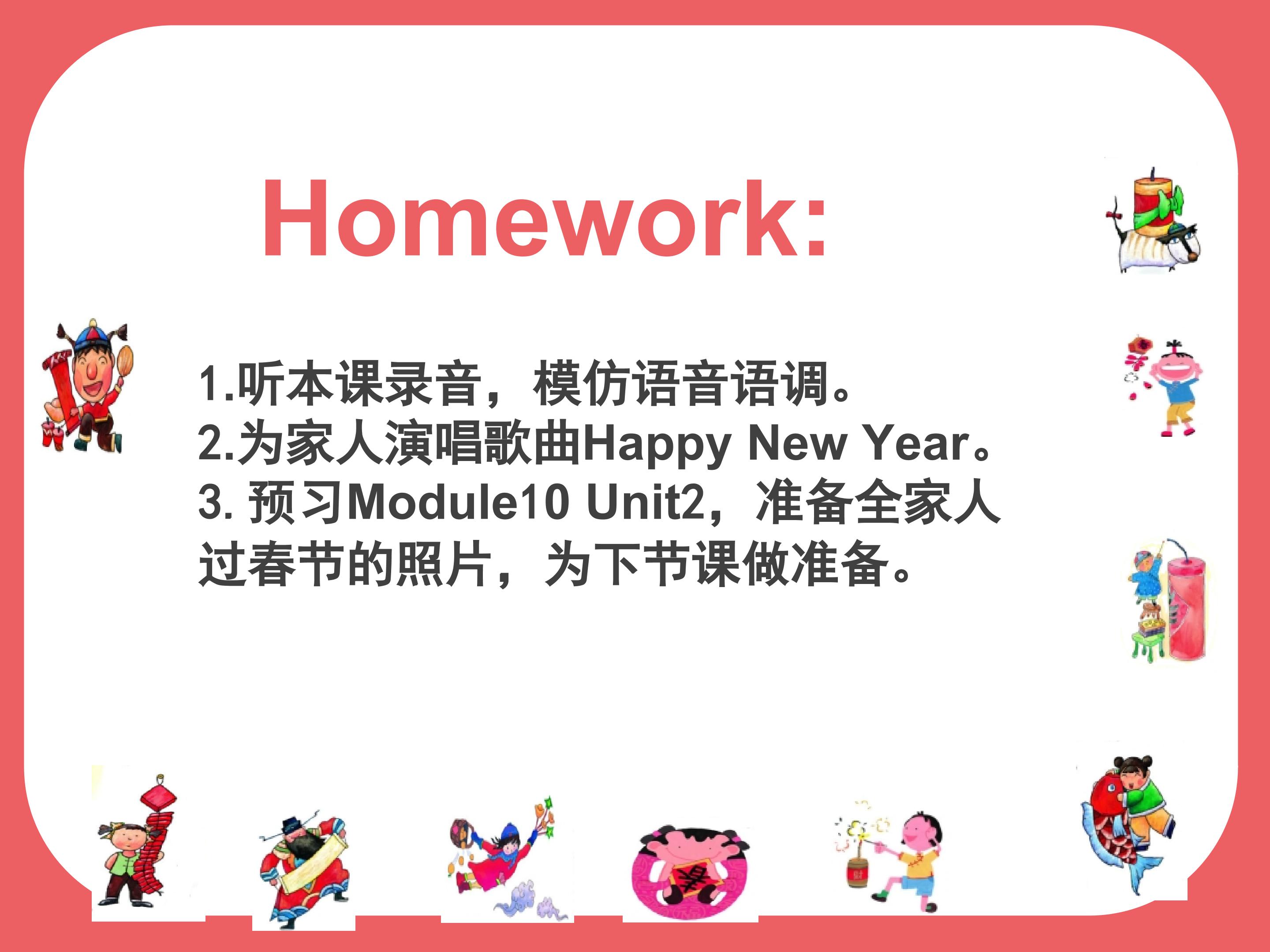 Homework:

1.听本课录音，模仿语音语调。
2.为家人演唱歌曲Happy New Year。
3. 预习Module10 Unit2，准备全家人过春节的照片，为下节课做准备。